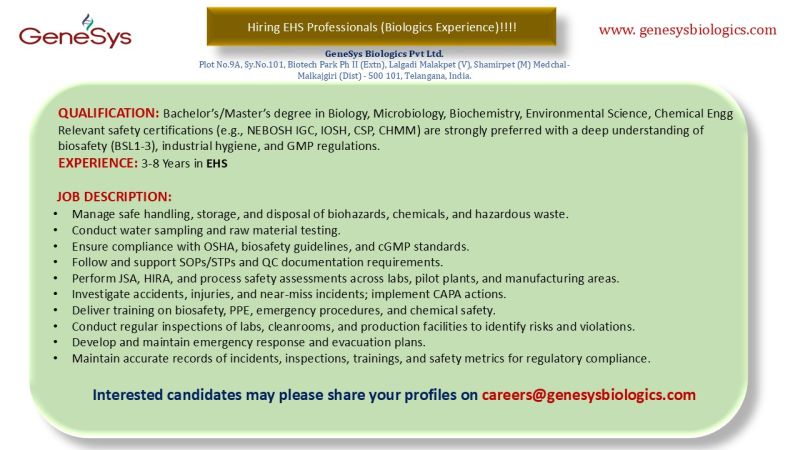 GeneSys

Hiring EHS Professionals (Biologics Experience)!!!!

www. genesysbiologics.com

GeneSys Biologics Pvt Ltd.
Plot No.9A, Sy.No.101, Biotech Park Ph II (Extn), Lalgadi Malakpet (V), Shamirpet (M) Medchal-Malkajgiri (Dist) - 500 101, Telangana, India.

QUALIFICATION: Bachelor's/Master's degree in Biology, Microbiology, Biochemistry, Environmental Science, Chemical Engg Relevant safety certifications (e.g., NEBOSH IGC, IOSH, CSP, CHMM) are strongly preferred with a deep understanding of biosafety (BSL1-3), industrial hygiene, and GMP regulations.
EXPERIENCE: 3-8 Years in EHS

JOB DESCRIPTION:
• Manage safe handling, storage, and disposal of biohazards, chemicals, and hazardous waste.
• Conduct water sampling and raw material testing.
• Ensure compliance with OSHA, biosafety guidelines, and cGMP standards.
• Follow and support SOPs/STPs and QC documentation requirements.
• Perform JSA, HIRA, and process safety assessments across labs, pilot plants, and manufacturing areas.
• Investigate accidents, injuries, and near-miss incidents; implement CAPA actions.
• Deliver training on biosafety, PPE, emergency procedures, and chemical safety.
• Conduct regular inspections of labs, cleanrooms, and production facilities to identify risks and violations.
• Develop and maintain emergency response and evacuation plans.
• Maintain accurate records of incidents, inspections, trainings, and safety metrics for regulatory compliance.

Interested candidates may please share your profiles on careers@genesysbiologics.com